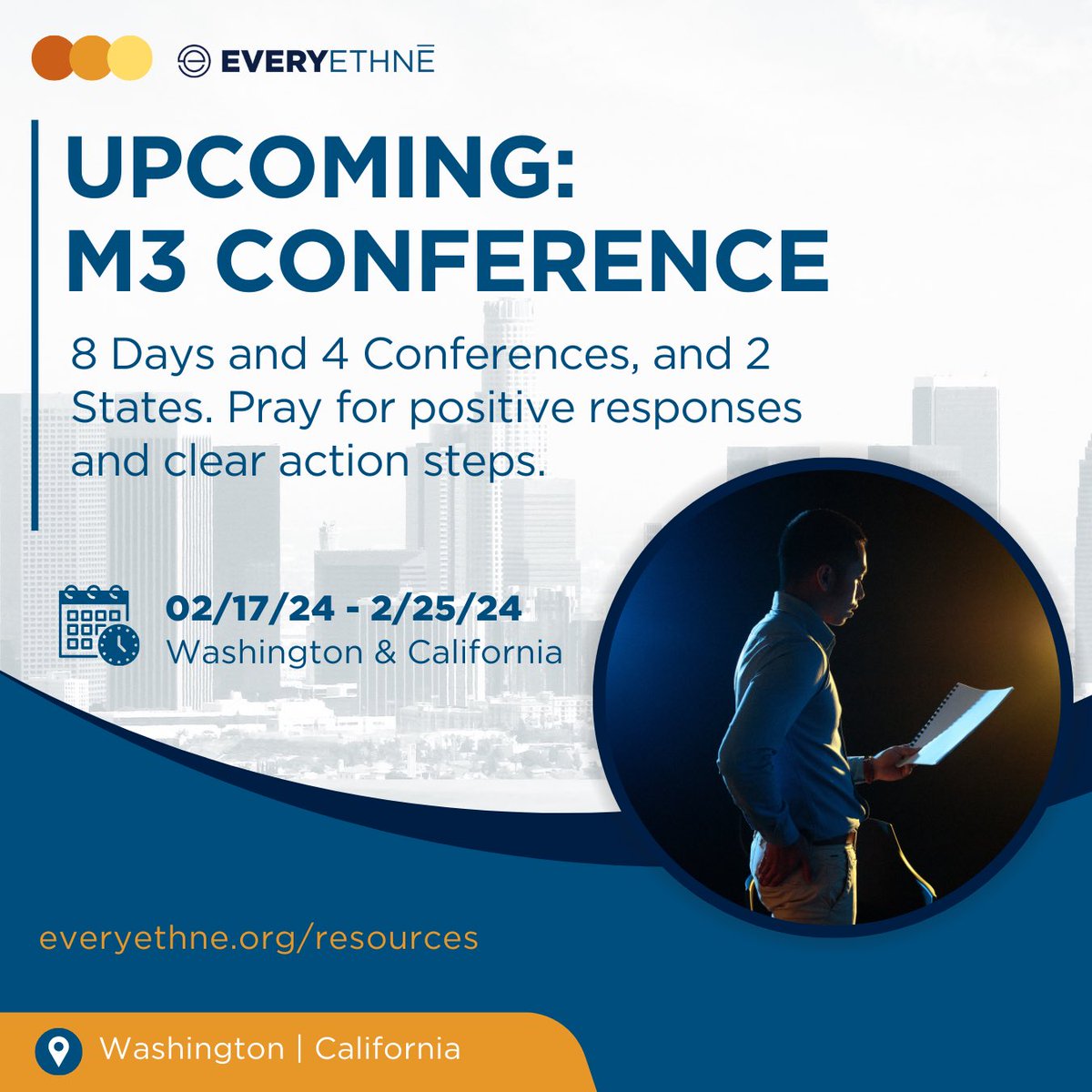 EVERYETHNĒ

UPCOMING:
M3 CONFERENCE

8 Days and 4 Conferences, and 2 States. Pray for positive responses and clear action steps.

02/17/24 - 2/25/24
Washington & California

everyethne.org/resources

Washington | California